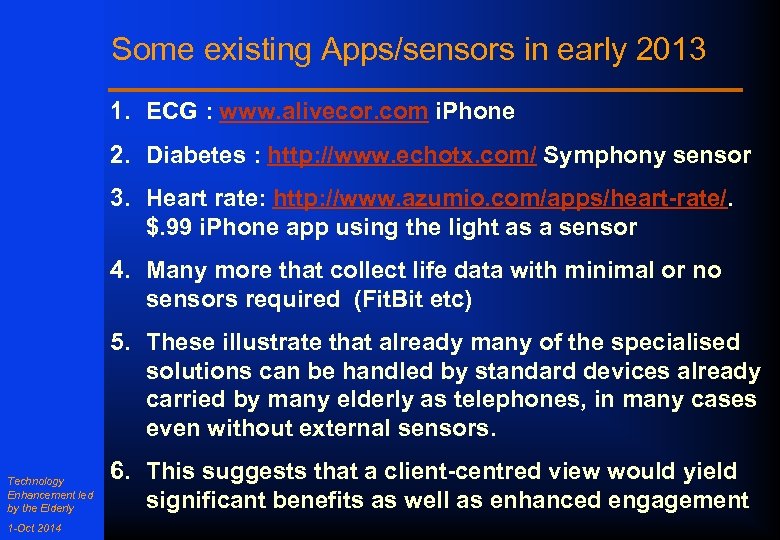 Some existing Apps/sensors in early 2013

1. ECG : www.alivecor.com iPhone
2. Diabetes : http://www.echotx.com/ Symphony sensor
3. Heart rate: http://www.azumio.com/apps/heart-rate/. $.99 iPhone app using the light as a sensor
4. Many more that collect life data with minimal or no sensors required (FitBit etc)
5. These illustrate that already many of the specialised solutions can be handled by standard devices already carried by many elderly as telephones, in many cases even without external sensors.
6. This suggests that a client-centred view would yield significant benefits as well as enhanced engagement

Technology Enhancement led by the Elderly

1-Oct 2014